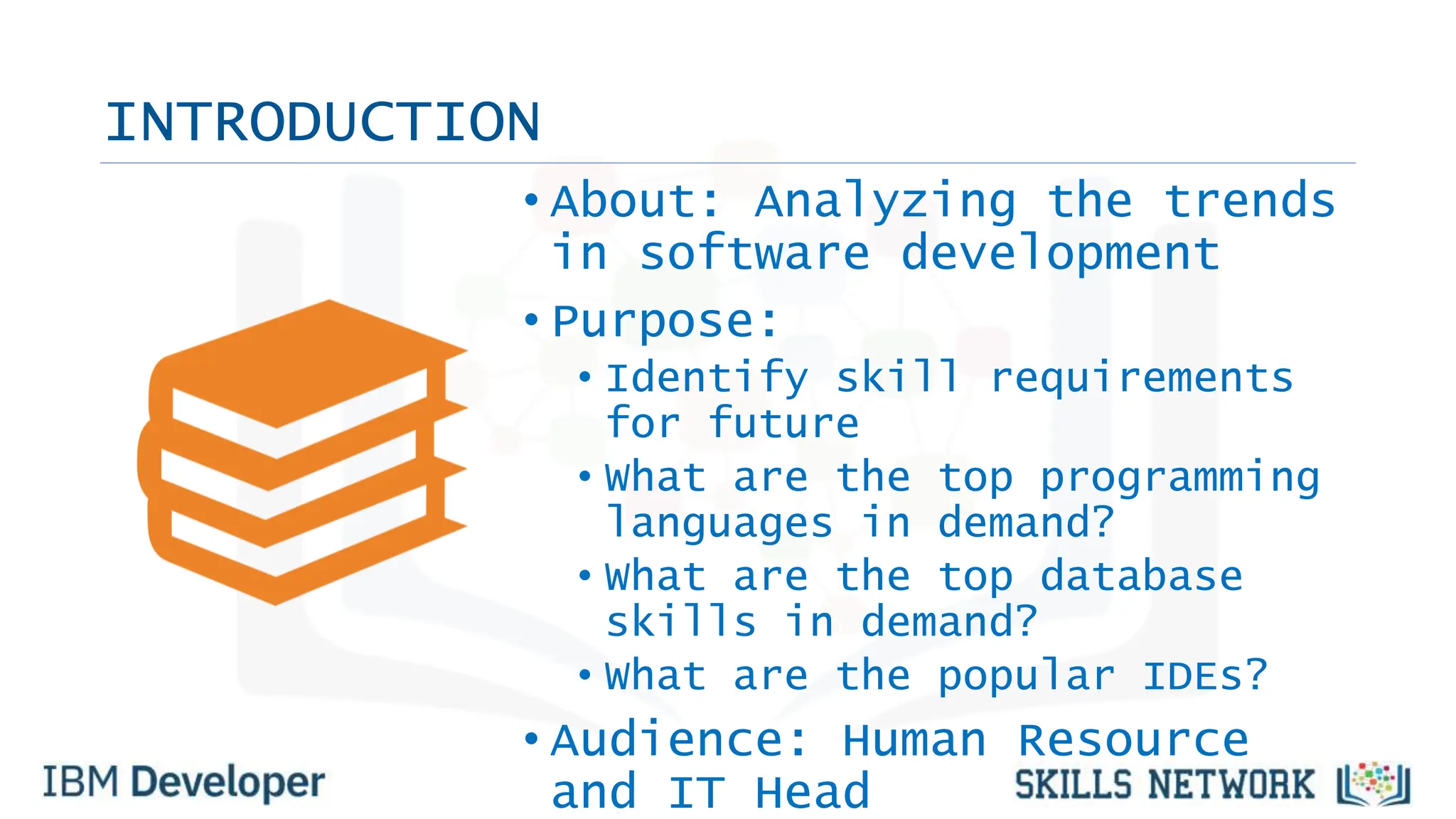 INTRODUCTION

• About: Analyzing the trends in software development

• Purpose:

• Identify skill requirements for future

• What are the top programming languages in demand?

• What are the top database skills in demand?

• What are the popular IDEs?

• Audience: Human Resource and IT Head

IBM Developer

SKILLS NETWORK